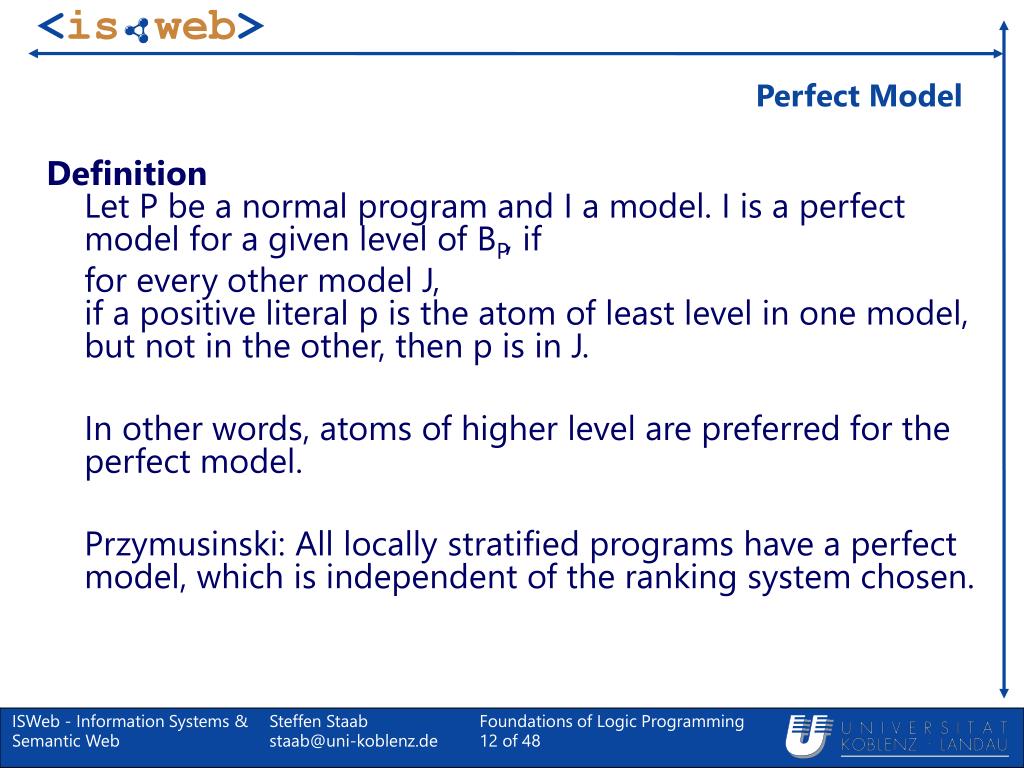 <is web>

Perfect Model

Definition

Let P be a normal program and I a model. I is a perfect model for a given level of $B_P$, if

for every other model J,
if a positive literal p is the atom of least level in one model, but not in the other, then p is in J.

In other words, atoms of higher level are preferred for the perfect model.

Przymusinski: All locally stratified programs have a perfect model, which is independent of the ranking system chosen.

ISWeb - Information Systems & Semantic Web

Steffen Staab
staab@uni-koblenz.de

Foundations of Logic Programming
12 of 48

UNIVERSITÄT KOBLENZ · LANDAU